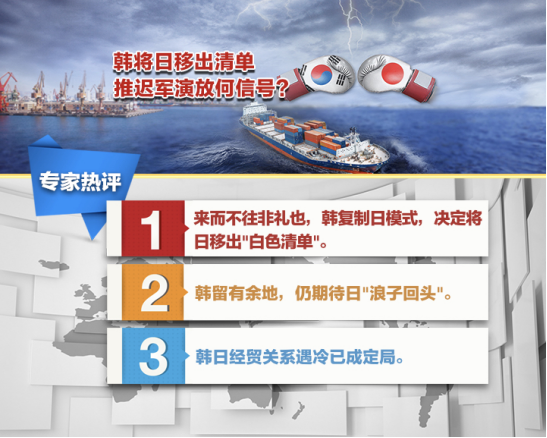 韩将日移出清单
推迟军演放何信号?

专家热评

1 来而不往非礼也，韩复制日模式，决定将日移出"白色清单"。

2 韩留有余地，仍期待日"浪子回头"。

3 韩日经贸关系遇冷已成定局。